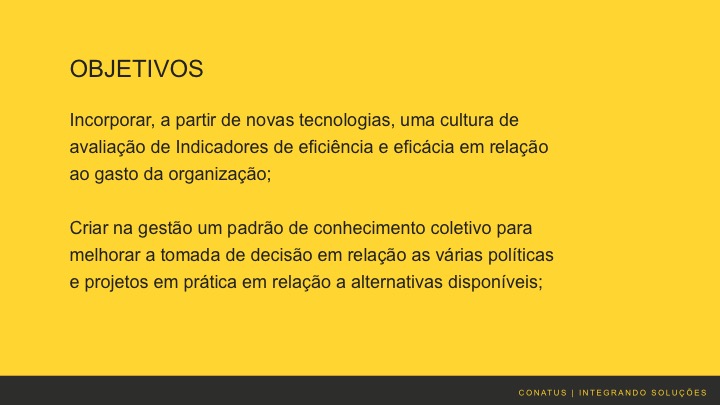 OBJETIVOS

Incorporar, a partir de novas tecnologias, uma cultura de avaliação de Indicadores de eficiência e eficácia em relação ao gasto da organização;

Criar na gestão um padrão de conhecimento coletivo para melhorar a tomada de decisão em relação as várias políticas e projetos em prática em relação a alternativas disponíveis;

CONATUS | INTEGRANDO SOLUÇÕES